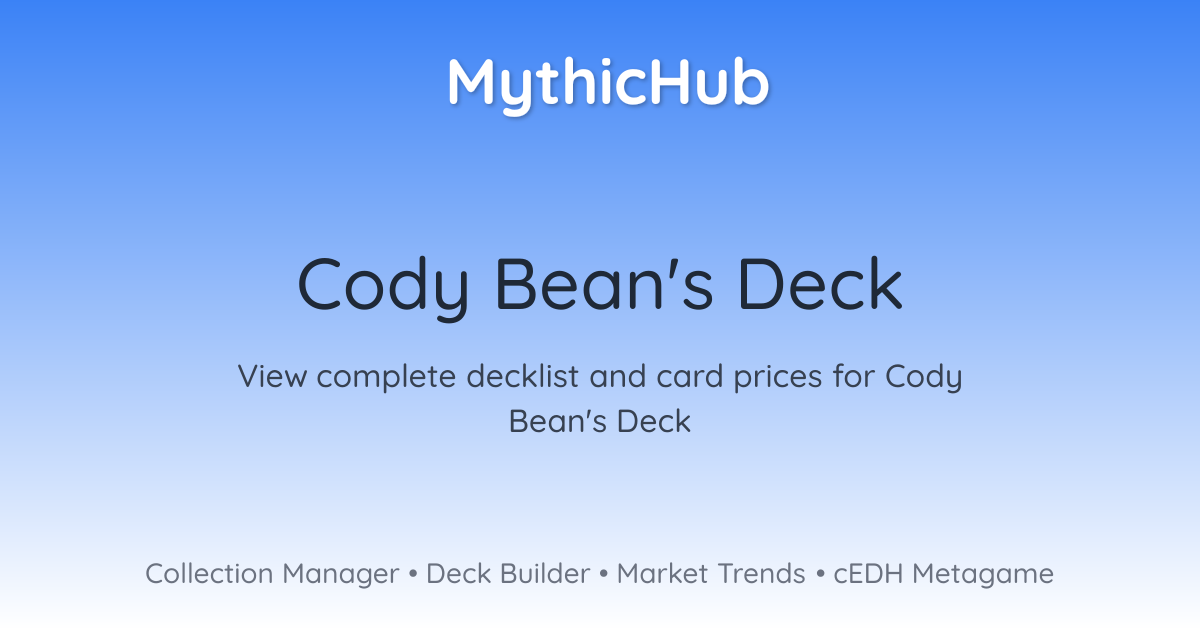 MythicHub

Cody Bean's Deck

View complete decklist and card prices for Cody Bean's Deck

Collection Manager • Deck Builder • Market Trends • cEDH Metagame